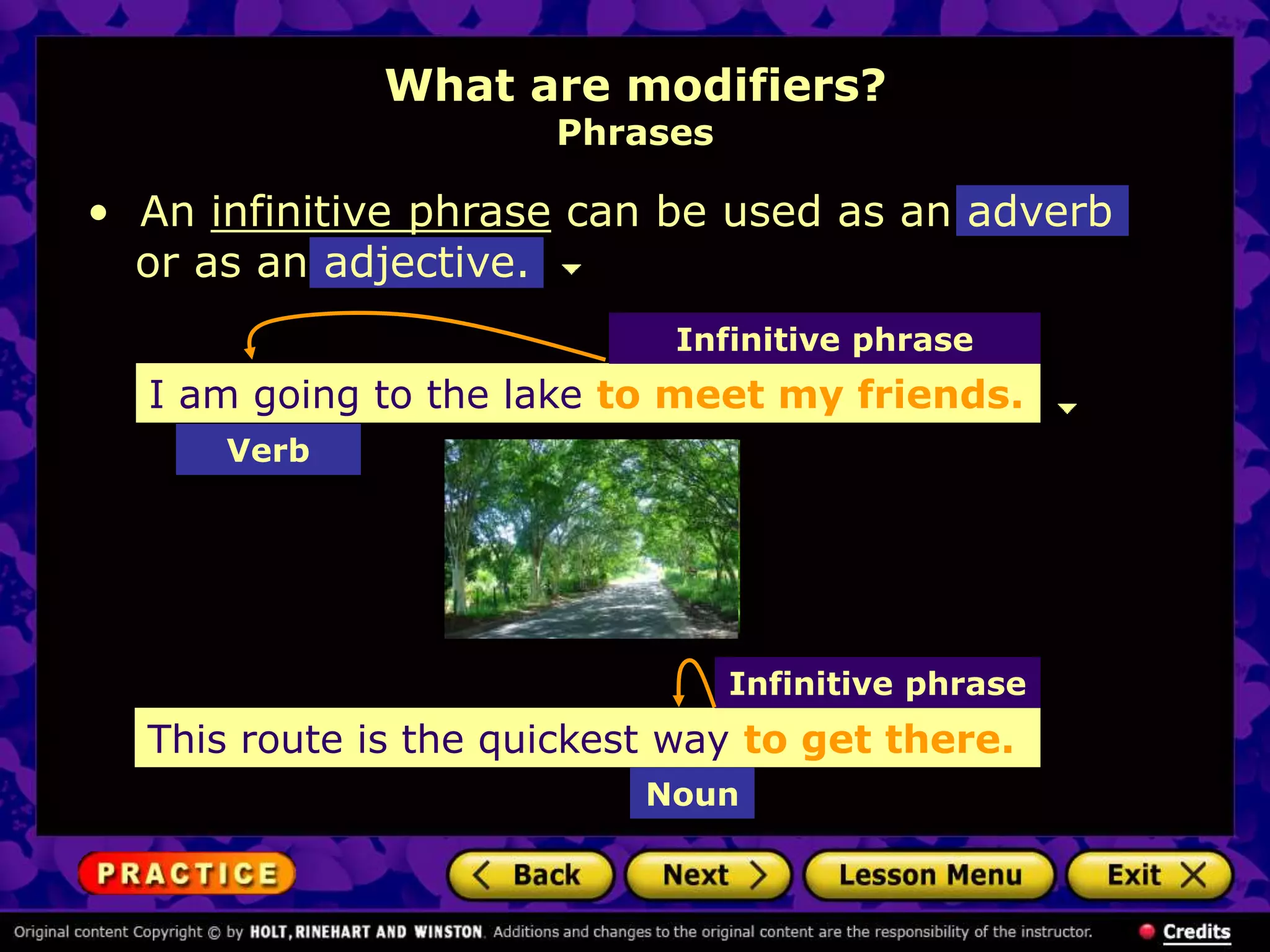 What are modifiers?
Phrases

• An infinitive phrase can be used as an adverb or as an adjective.

Infinitive phrase

I am going to the lake to meet my friends.

Verb

Infinitive phrase

This route is the quickest way to get there.

Noun

PRACTICE

Back

Next

Lesson Menu

Exit

Original content Copyright © by HOLT, RINEHART AND WINSTON. Additions and changes to the original content are the responsibility of the instructor.

Credits